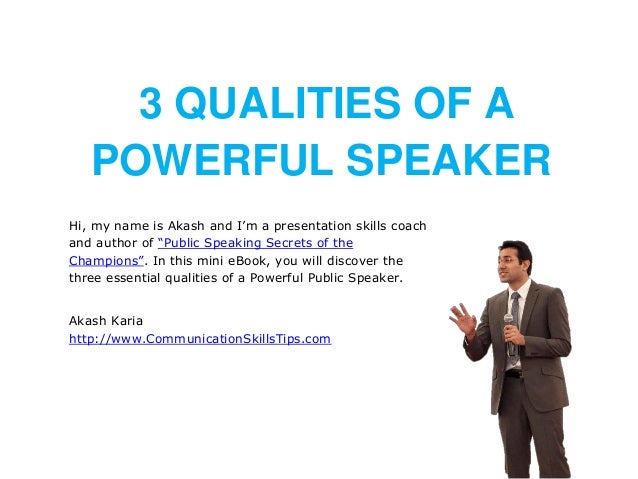 3 QUALITIES OF A POWERFUL SPEAKER

Hi, my name is Akash and I'm a presentation skills coach and author of "Public Speaking Secrets of the Champions". In this mini eBook, you will discover the three essential qualities of a Powerful Public Speaker.

Akash Karia
http://www.CommunicationSkillsTips.com